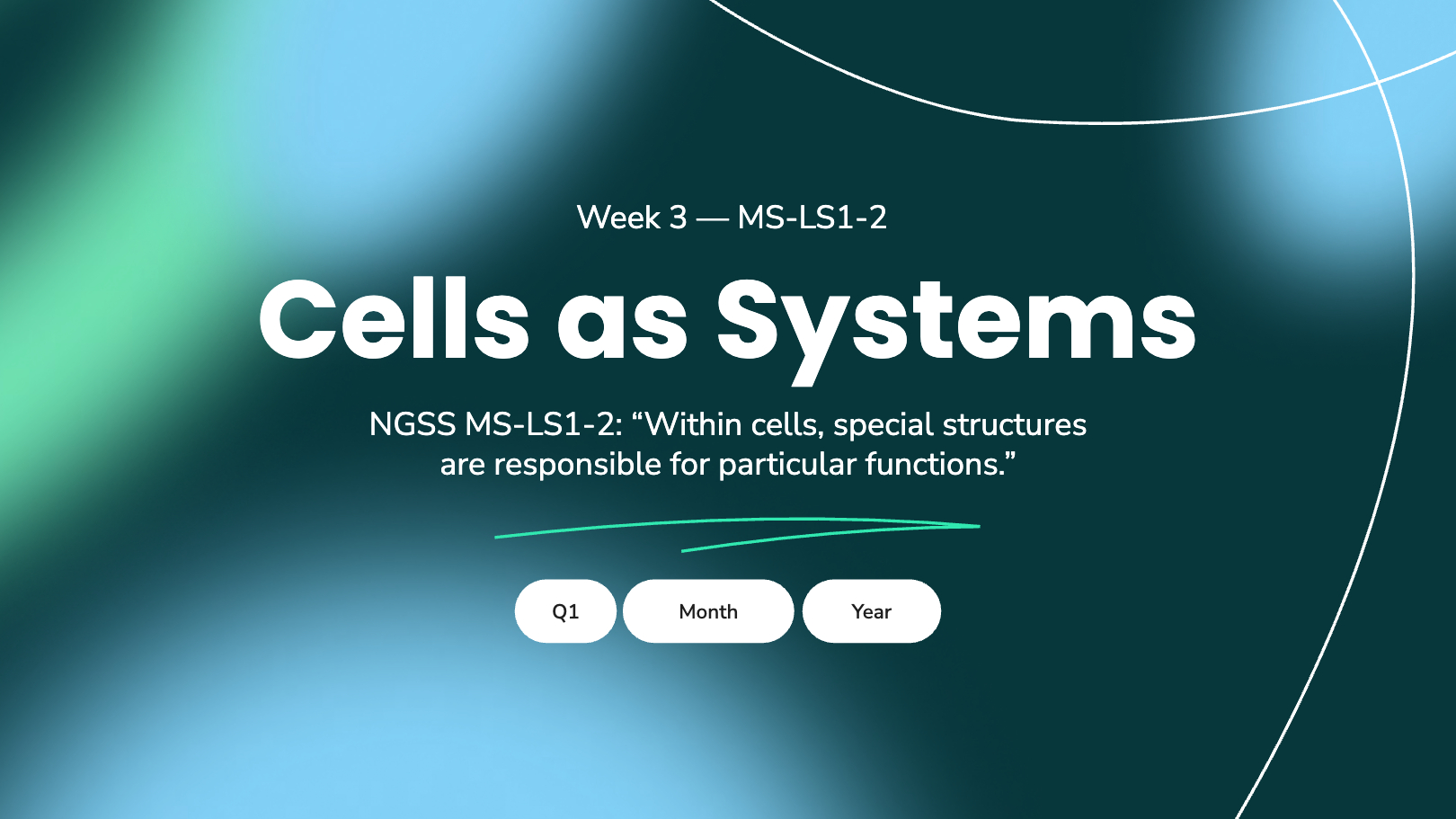 Week 3 — MS-LS1-2

Cells as Systems

NGSS MS-LS1-2: “Within cells, special structures are responsible for particular functions.”

Q1

Month

Year